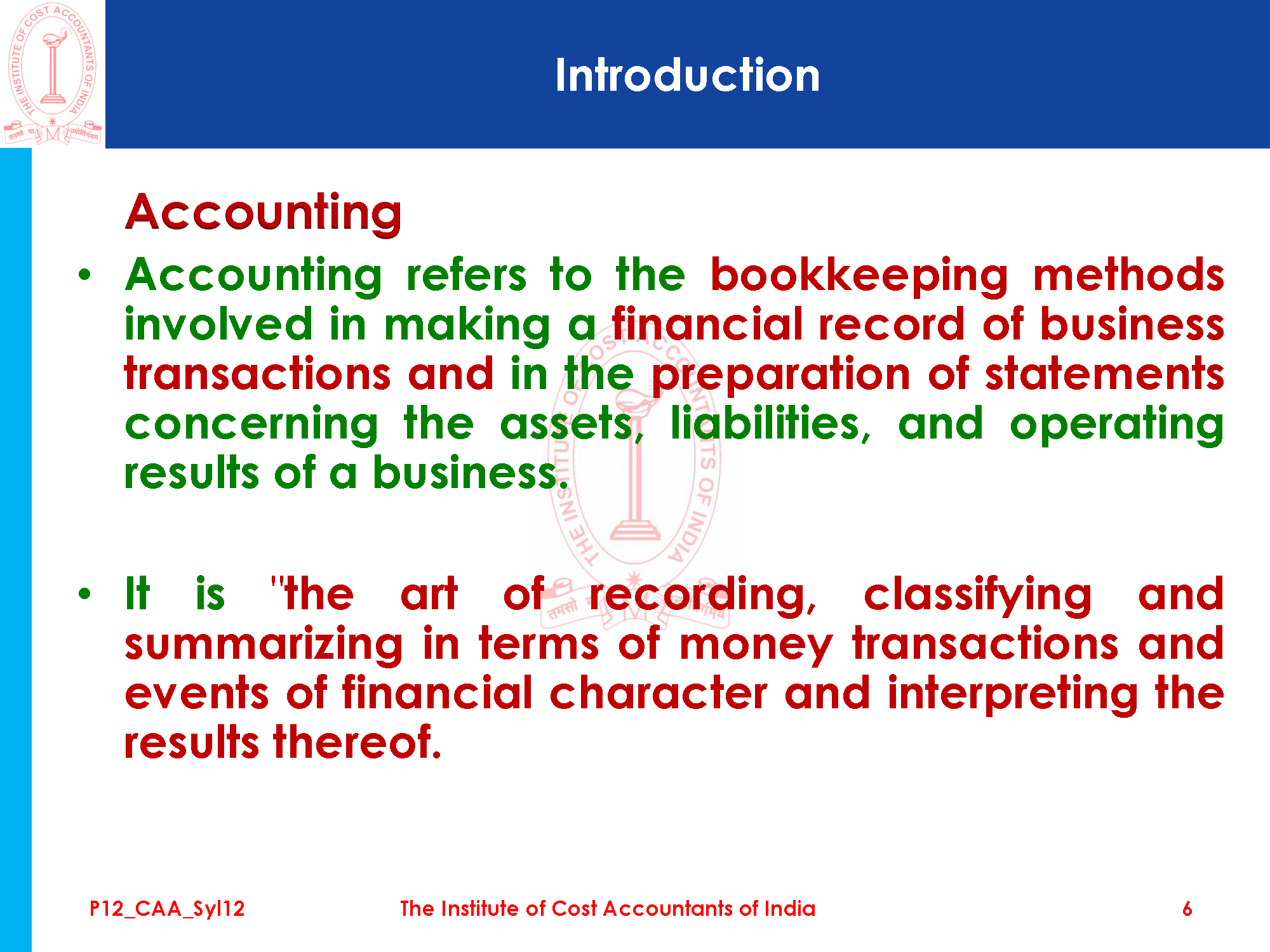 THE INSTITUTE OF COST ACCOUNTANTS OF INDIA
तमसो मा ज्योतिर्गमय

Introduction

Accounting

• Accounting refers to the bookkeeping methods involved in making a financial record of business transactions and in the preparation of statements concerning the assets, liabilities, and operating results of a business.

• It is "the art of recording, classifying and summarizing in terms of money transactions and events of financial character and interpreting the results thereof.

P12_CAA_Syl12 The Institute of Cost Accountants of India 6